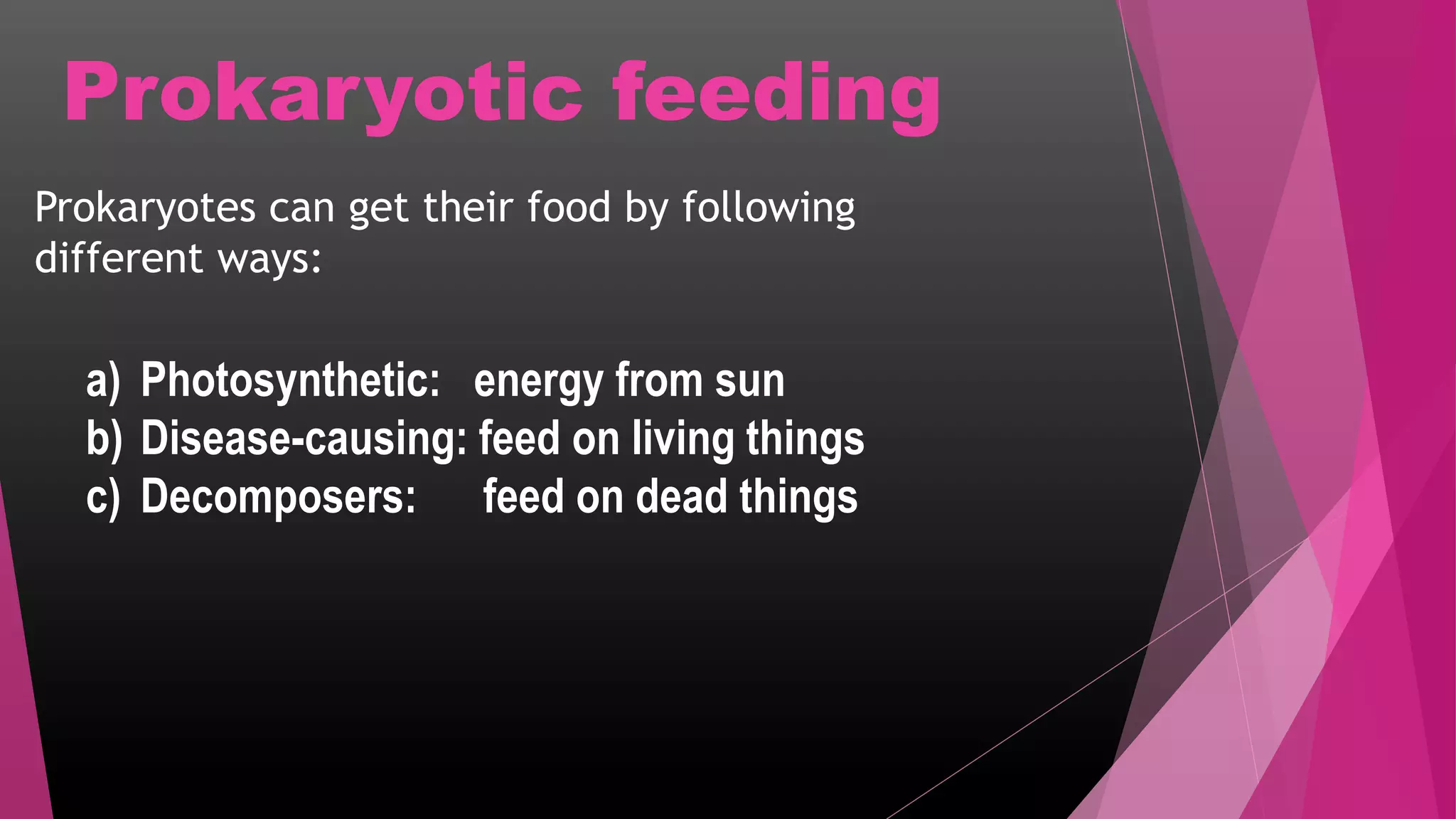 Prokaryotic feeding

Prokaryotes can get their food by following different ways:

a) Photosynthetic: energy from sun
b) Disease-causing: feed on living things
c) Decomposers: feed on dead things